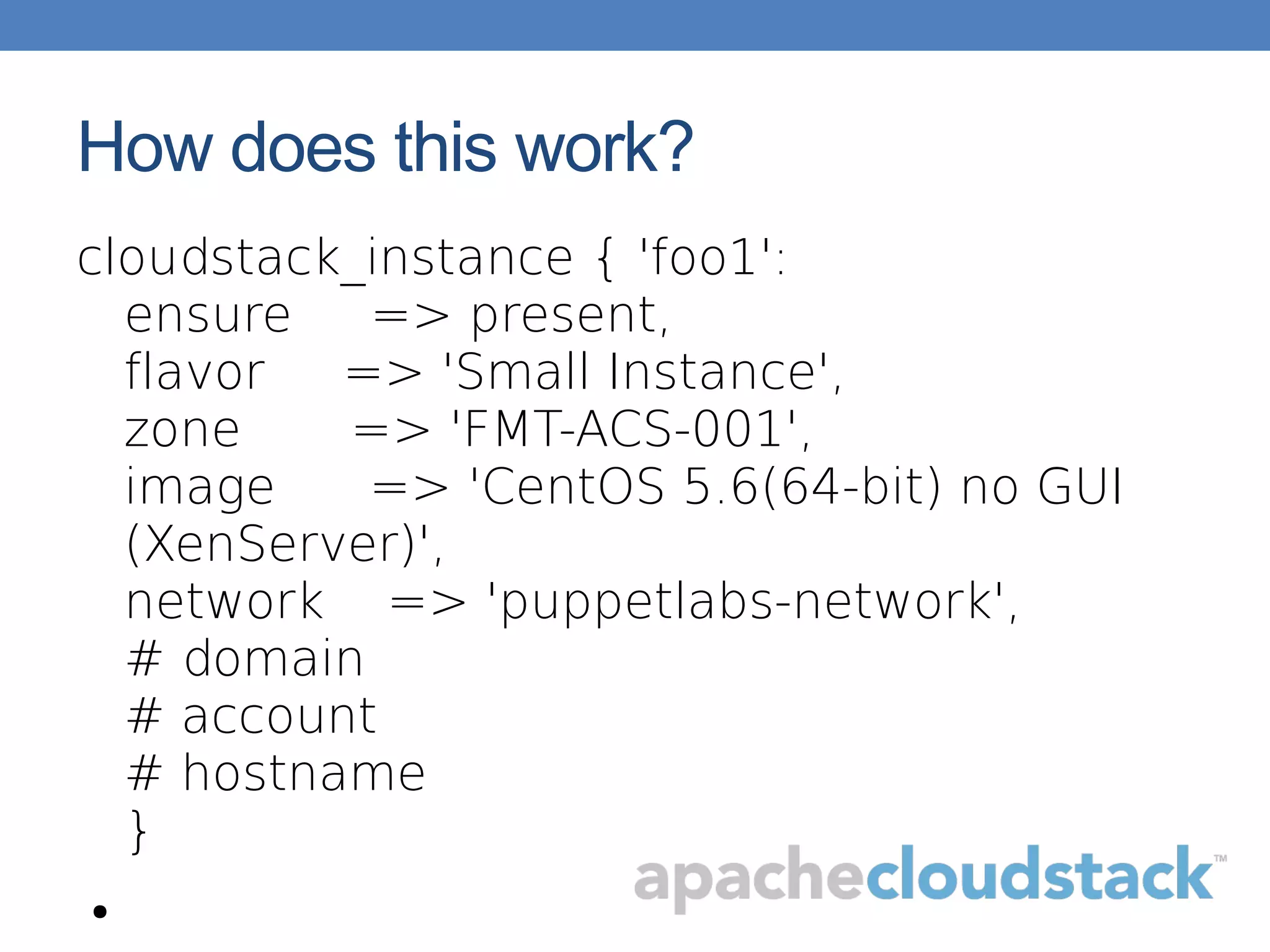 How does this work?

cloudstack_instance { 'foo1':
ensure => present,
flavor => 'Small Instance',
zone => 'FMT-ACS-001',
image => 'CentOS 5.6(64-bit) no GUI (XenServer)',
network => 'puppetlabs-network',
# domain
# account
# hostname
}

•

apachecloudstack™